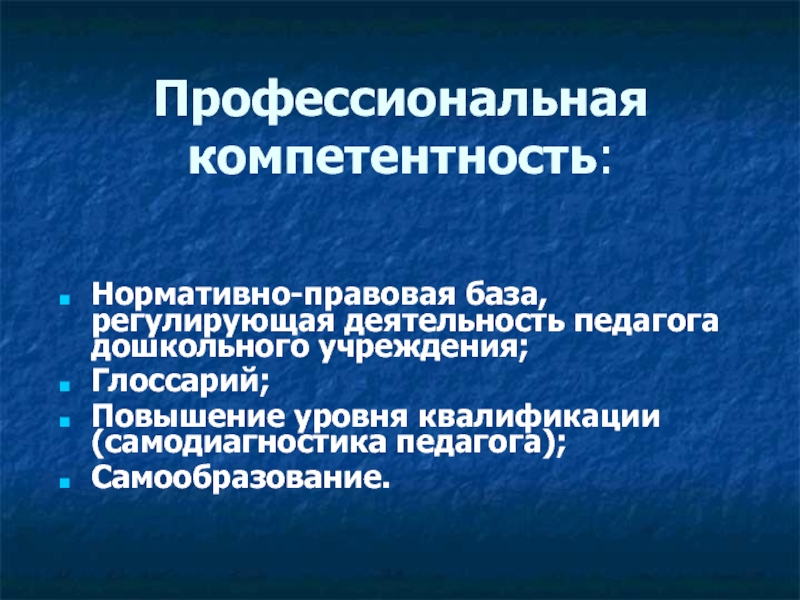 Профессиональная компетентность:

Нормативно-правовая база, регулирующая деятельность педагога дошкольного учреждения;

Глоссарий;

Повышение уровня квалификации (самодиагностика педагога);

Самообразование.